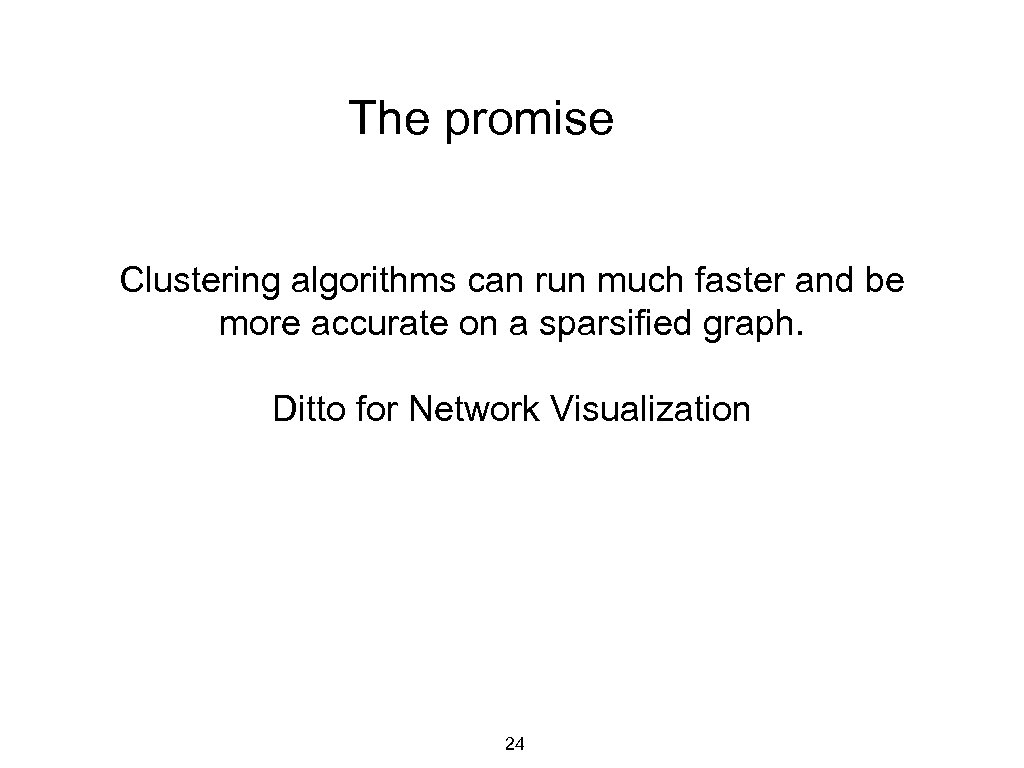 The promise

Clustering algorithms can run much faster and be more accurate on a sparsified graph.

Ditto for Network Visualization

24